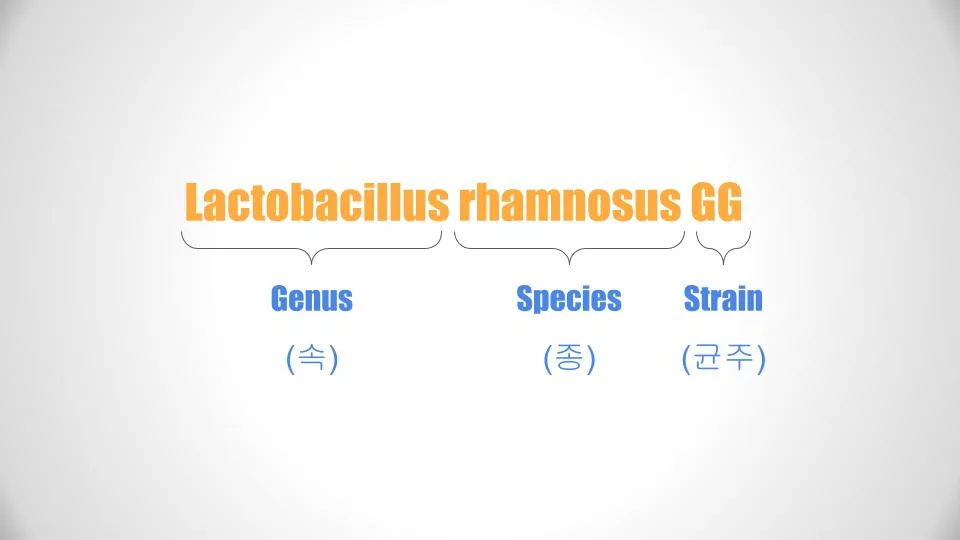 Lactobacillus rhamnosus GG

Genus
(속)

Species
(종)

Strain
(균주)